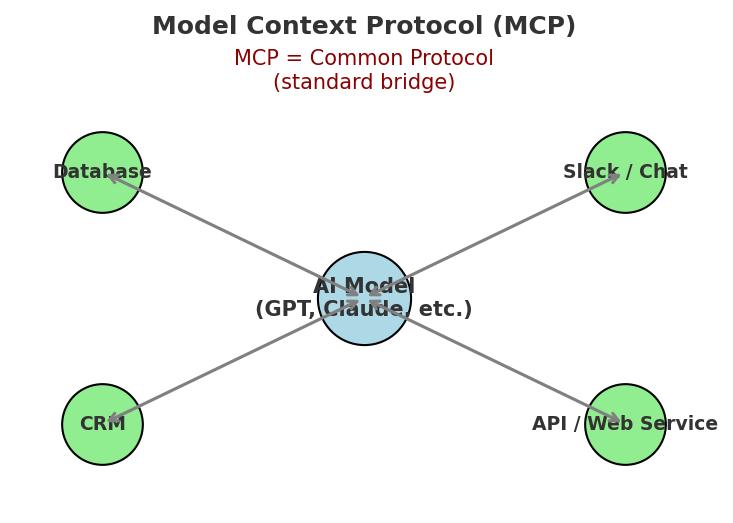 Model Context Protocol (MCP)

MCP = Common Protocol
(standard bridge)

Database

Slack / Chat

AI Model
(GPT, Claude, etc.)

CRM

API / Web Service